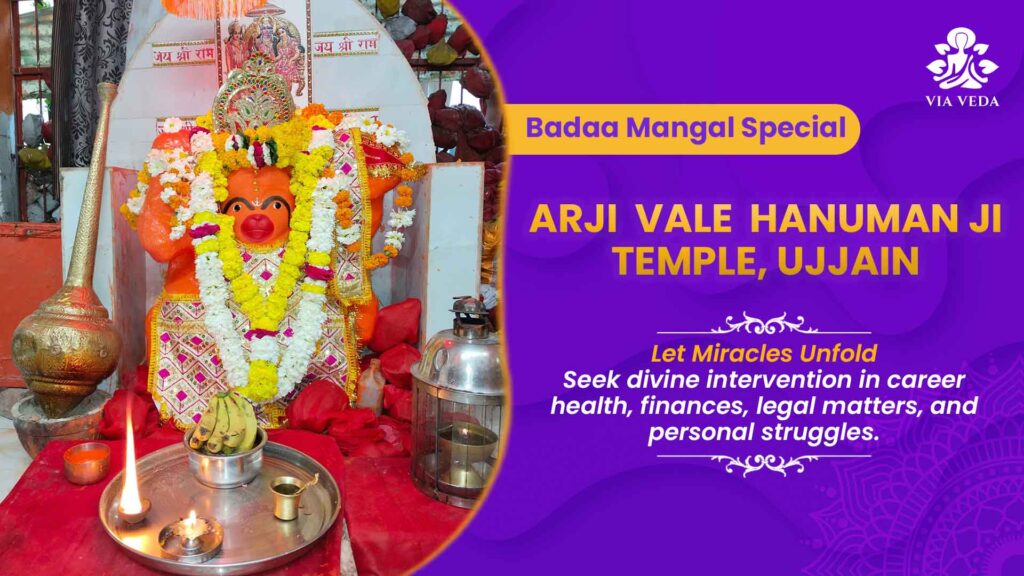 जय श्री राम

जय श्री राम

VIA VEDA

Badaa Mangal Special

ARJI VALE HANUMAN JI TEMPLE, UJJAIN

Let Miracles Unfold
Seek divine intervention in career health, finances, legal matters, and personal struggles.